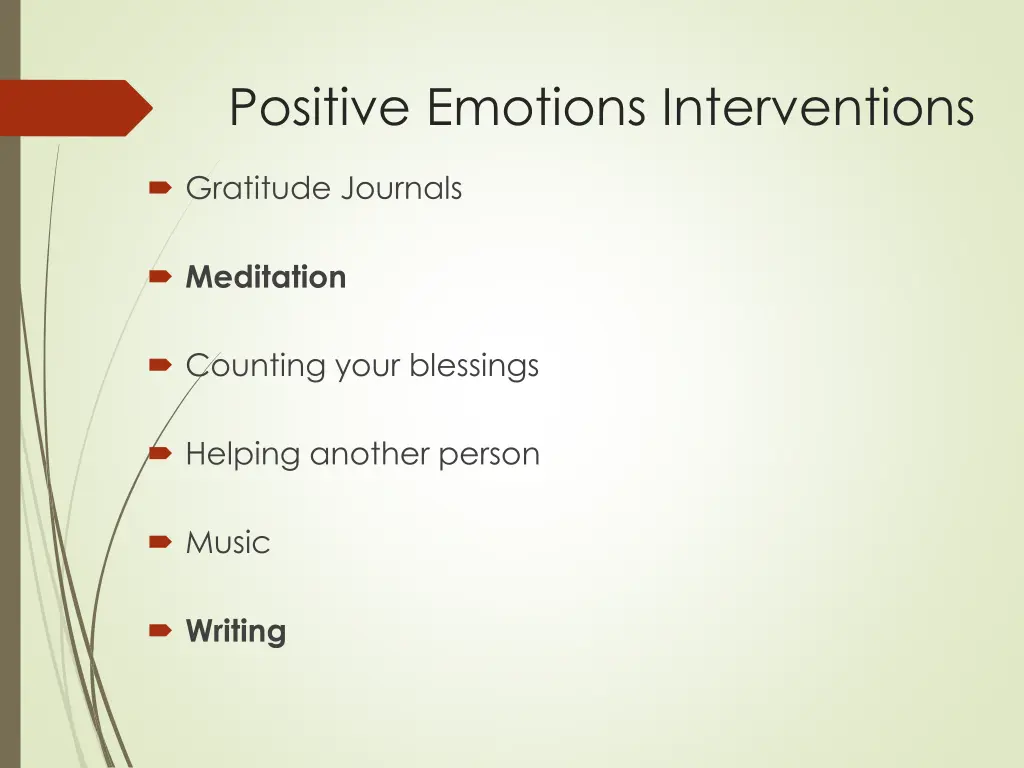 Positive Emotions Interventions

Gratitude Journals

Meditation

Counting your blessings

Helping another person

Music

Writing